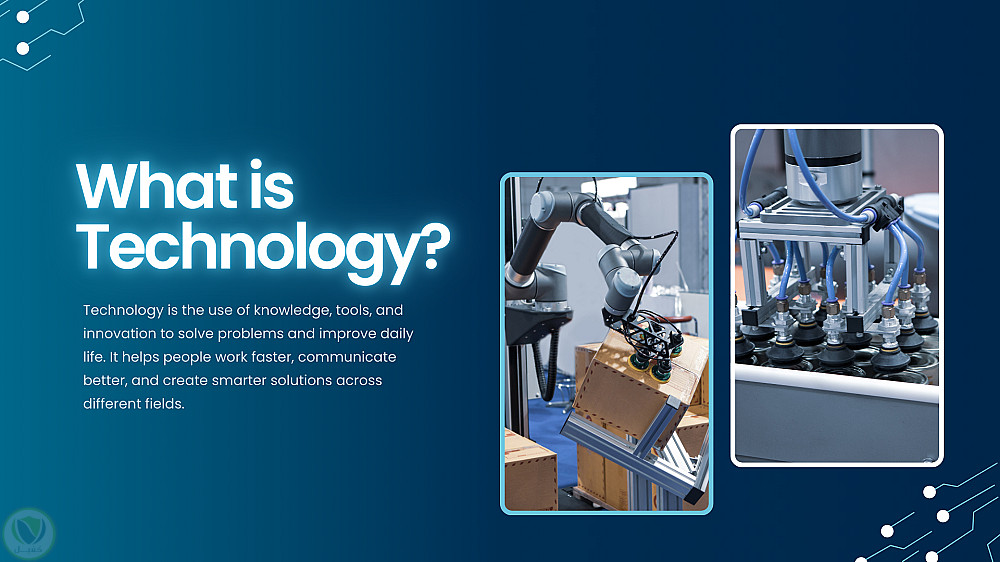 What is Technology?

Technology is the use of knowledge, tools, and innovation to solve problems and improve daily life. It helps people work faster, communicate better, and create smarter solutions across different fields.